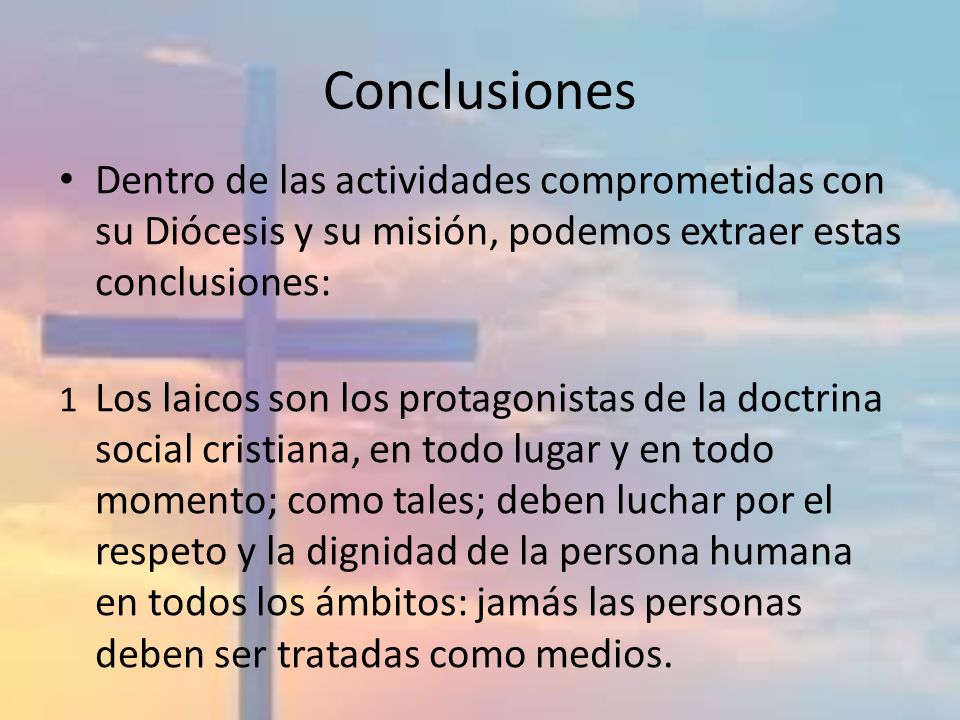 Conclusiones

• Dentro de las actividades comprometidas con su Diócesis y su misión, podemos extraer estas conclusiones:

1 Los laicos son los protagonistas de la doctrina social cristiana, en todo lugar y en todo momento; como tales; deben luchar por el respeto y la dignidad de la persona humana en todos los ámbitos: jamás las personas deben ser tratadas como medios.